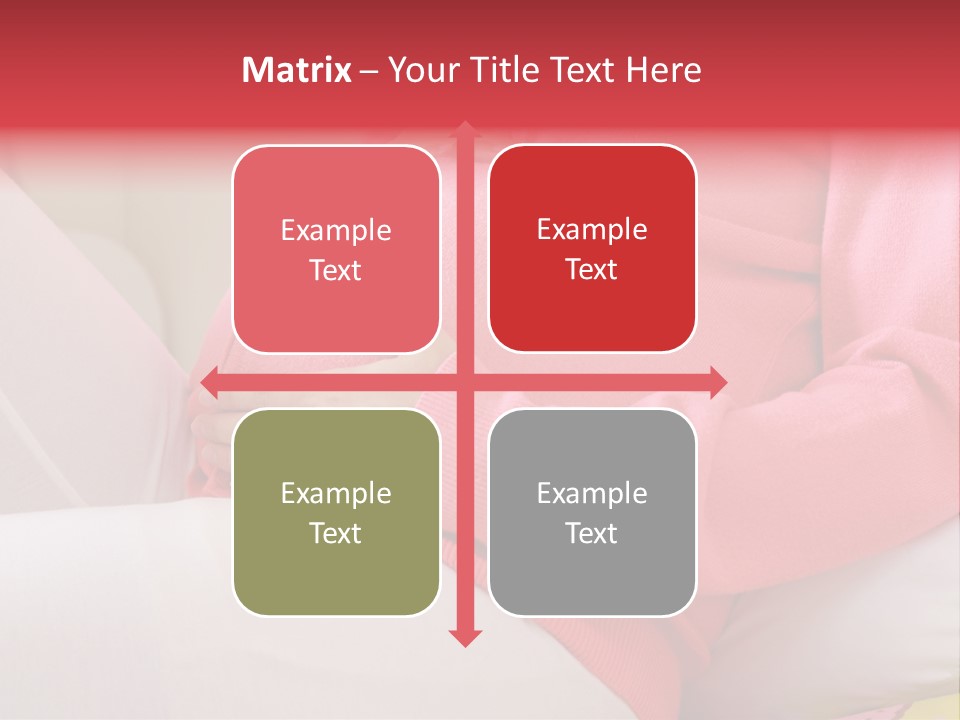 Matrix – Your Title Text Here

Example Text

Example Text

Example Text

Example Text